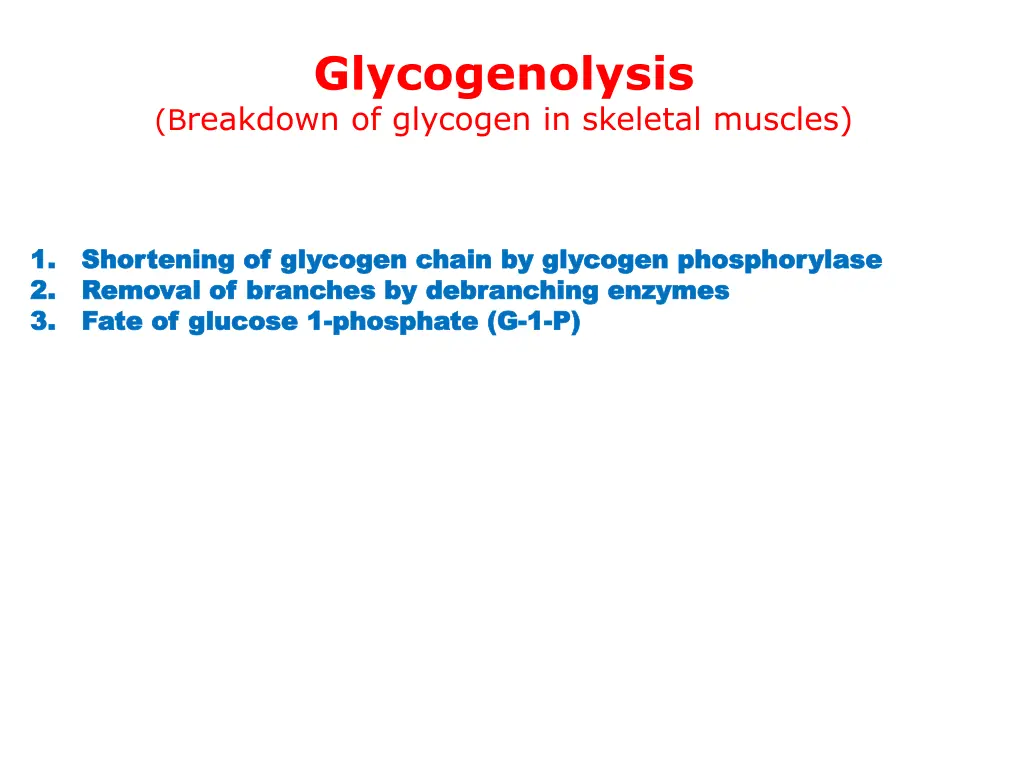 Glycogenolysis
(Breakdown of glycogen in skeletal muscles)

1. Shortening of glycogen chain by glycogen phosphorylase
2. Removal of branches by debranching enzymes
3. Fate of glucose 1-phosphate (G-1-P)